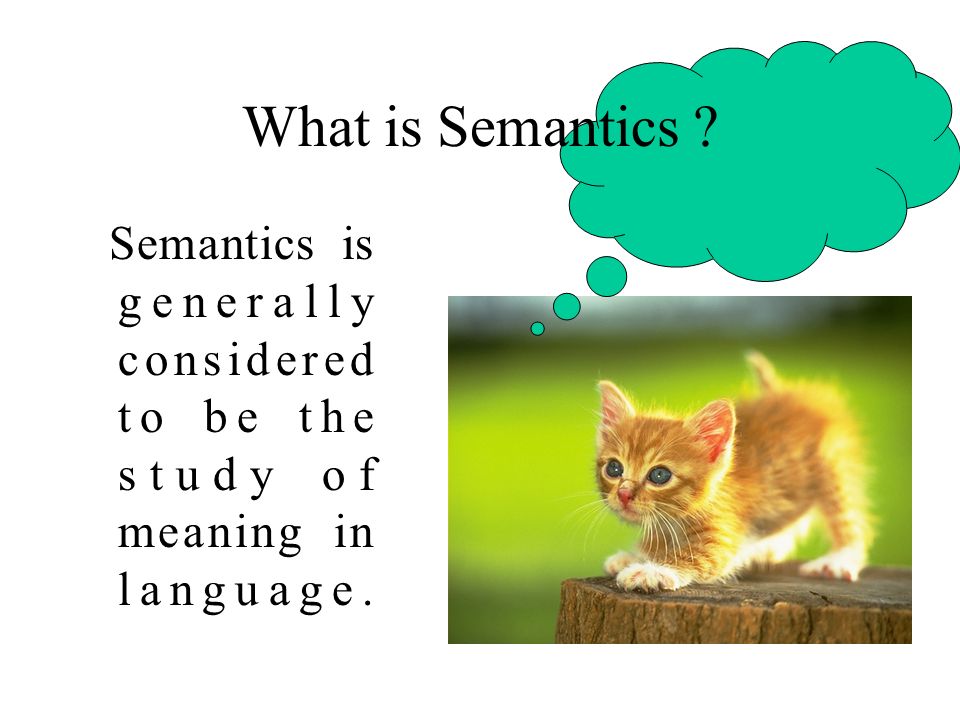 What is Semantics ?

Semantics is generally considered to be the study of meaning in language.